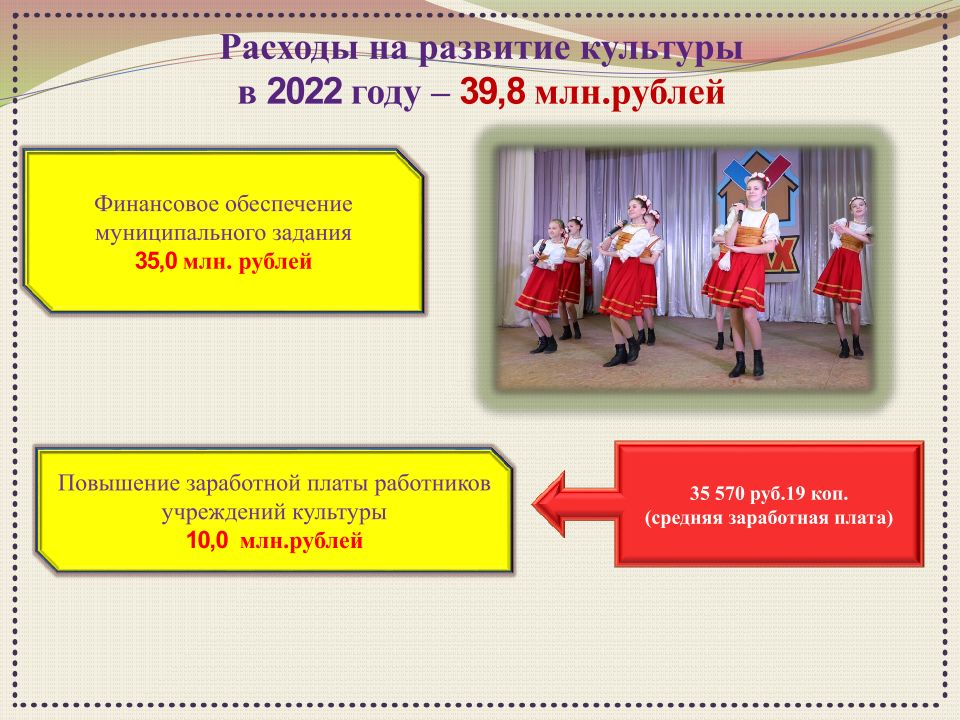 Расходы на развитие культуры
в 2022 году – 39,8 млн.рублей

Финансовое обеспечение муниципального задания
35,0 млн. рублей

Повышение заработной платы работников учреждений культуры
10,0 млн.рублей

35 570 руб.19 коп.
(средняя заработная плата)